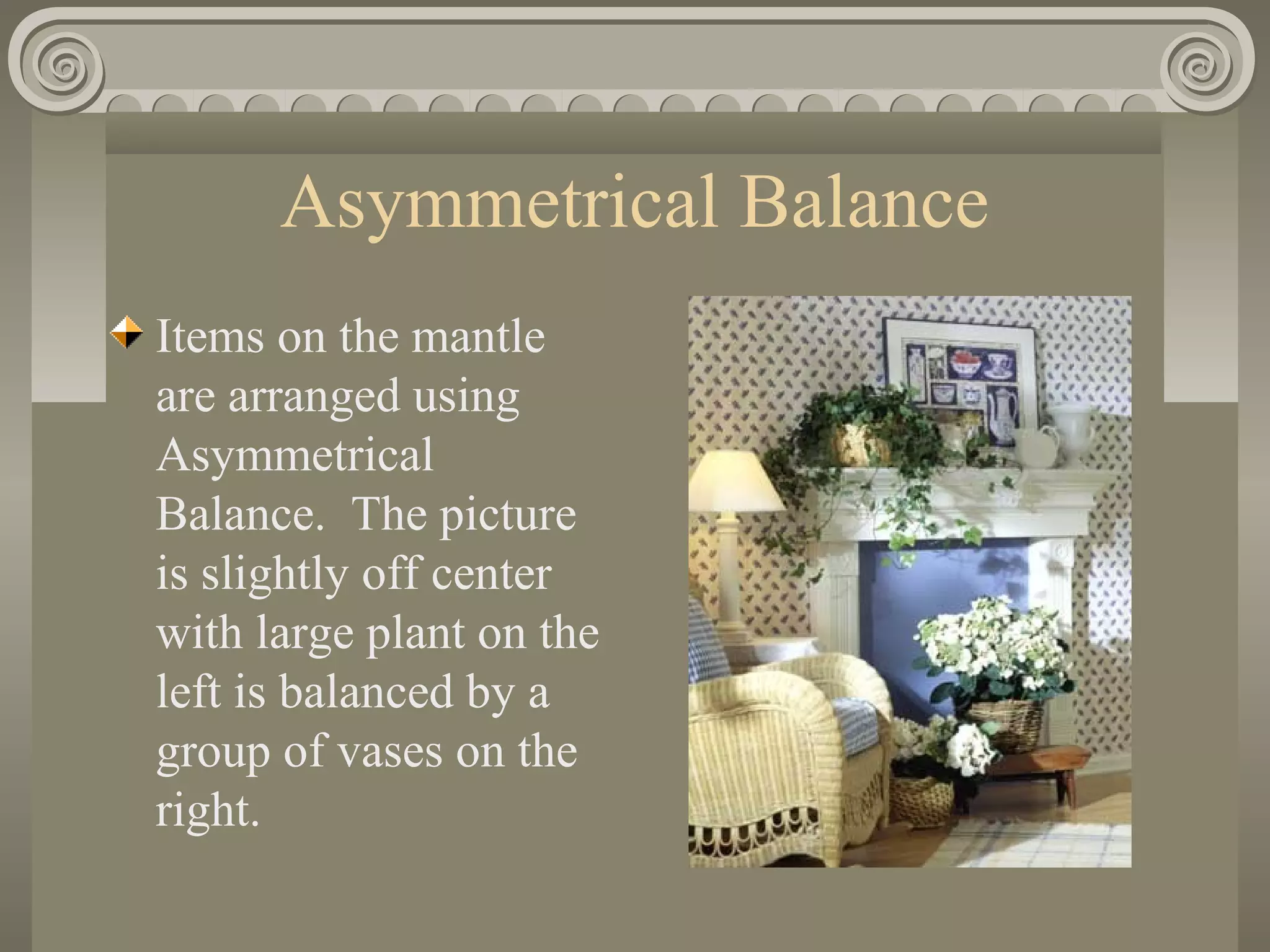 Asymmetrical Balance

Items on the mantle are arranged using Asymmetrical Balance.  The picture is slightly off center with large plant on the left is balanced by a group of vases on the right.